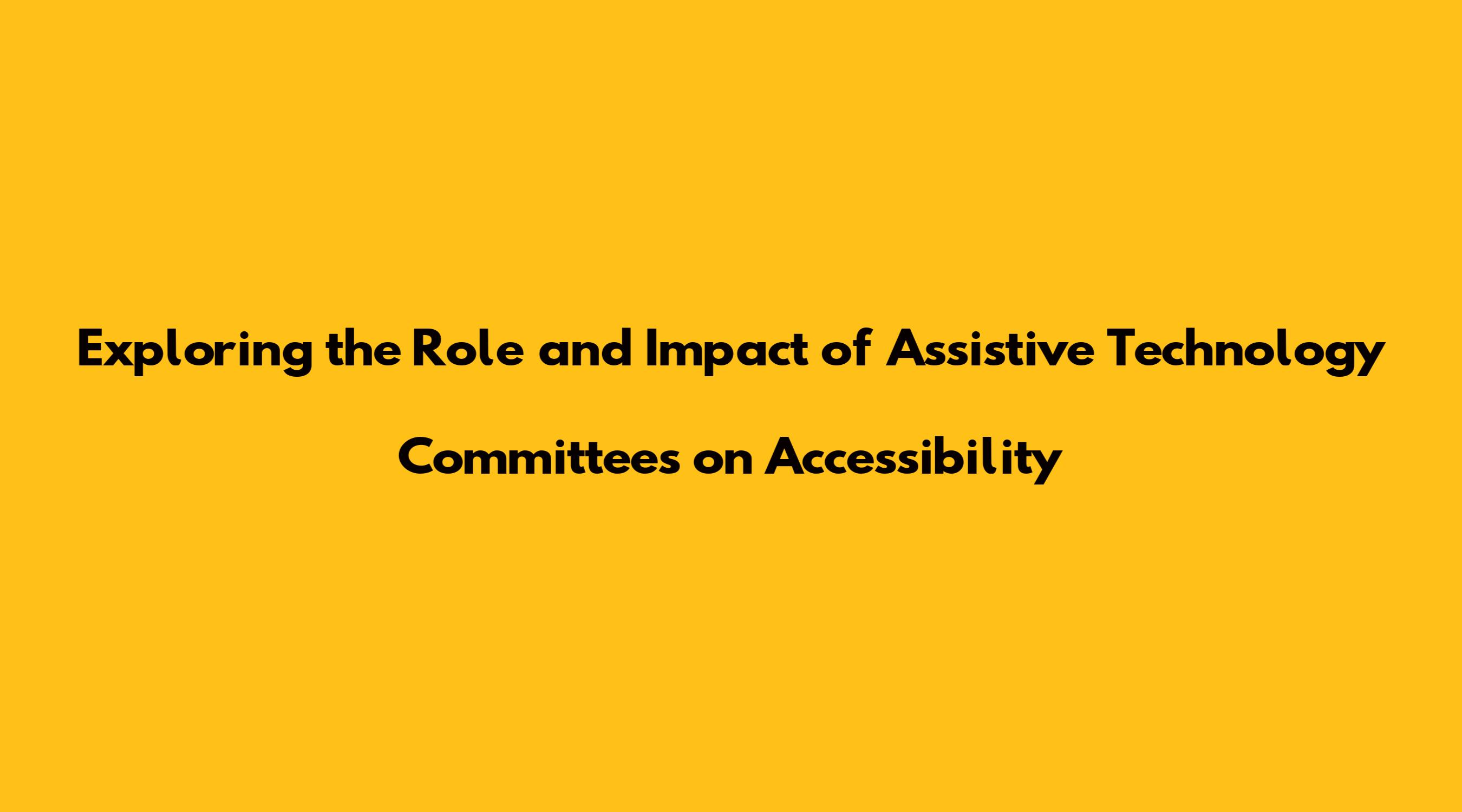 Exploring the Role and Impact of Assistive Technology Committees on Accessibility